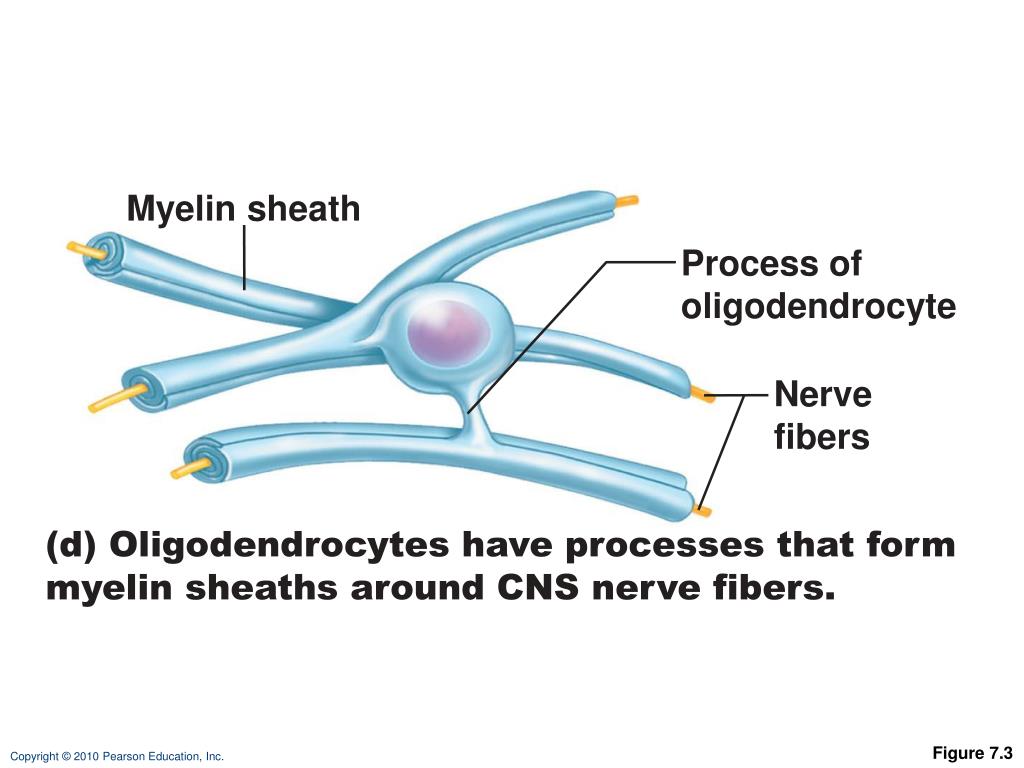 Myelin sheath

Process of oligodendrocyte

Nerve fibers

(d) Oligodendrocytes have processes that form myelin sheaths around CNS nerve fibers.

Copyright © 2010 Pearson Education, Inc.

Figure 7.3